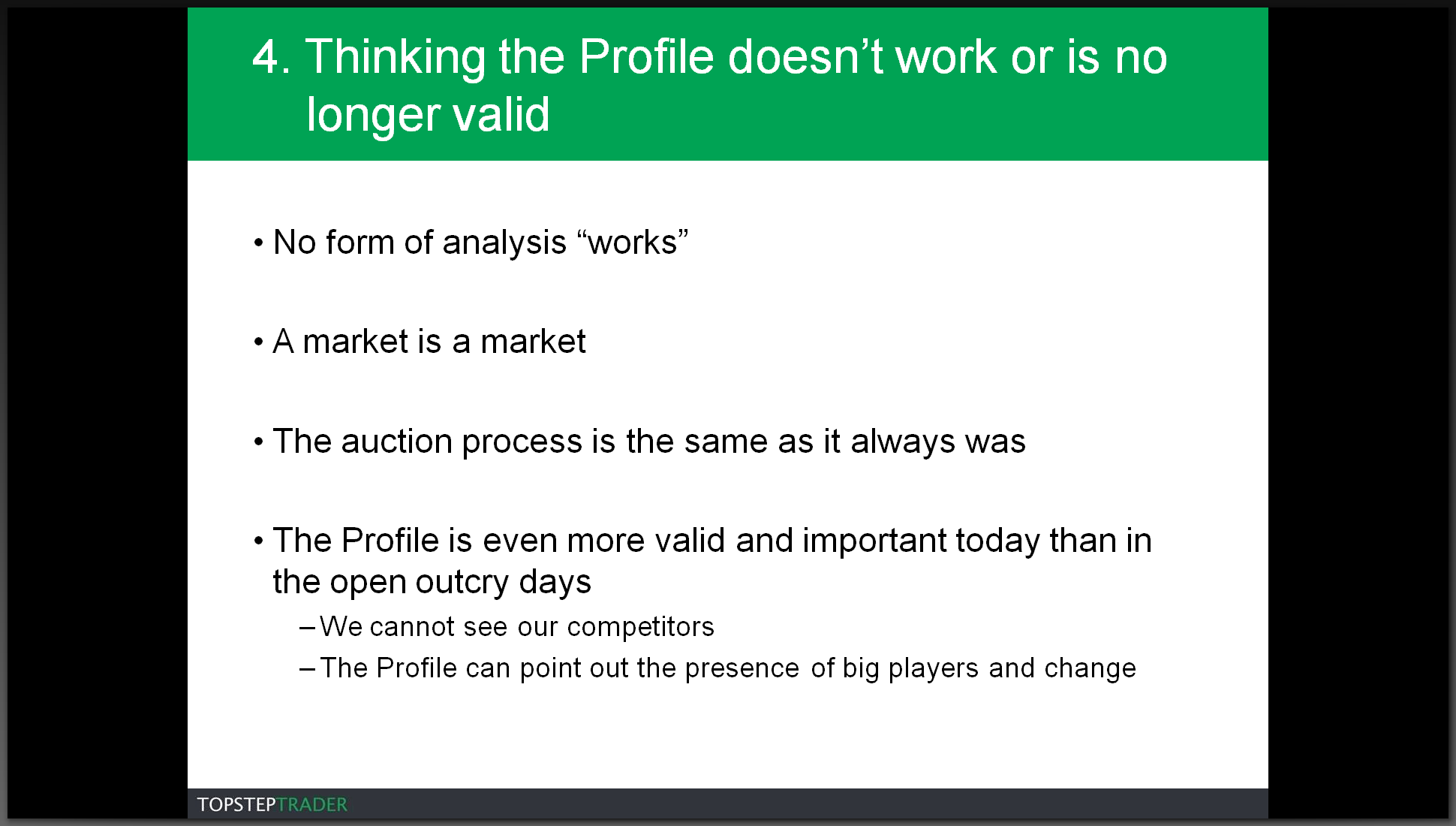 4. Thinking the Profile doesn’t work or is no longer valid

• No form of analysis “works”

• A market is a market

• The auction process is the same as it always was

• The Profile is even more valid and important today than in the open outcry days

– We cannot see our competitors

– The Profile can point out the presence of big players and change

TOPSTEPTRADER